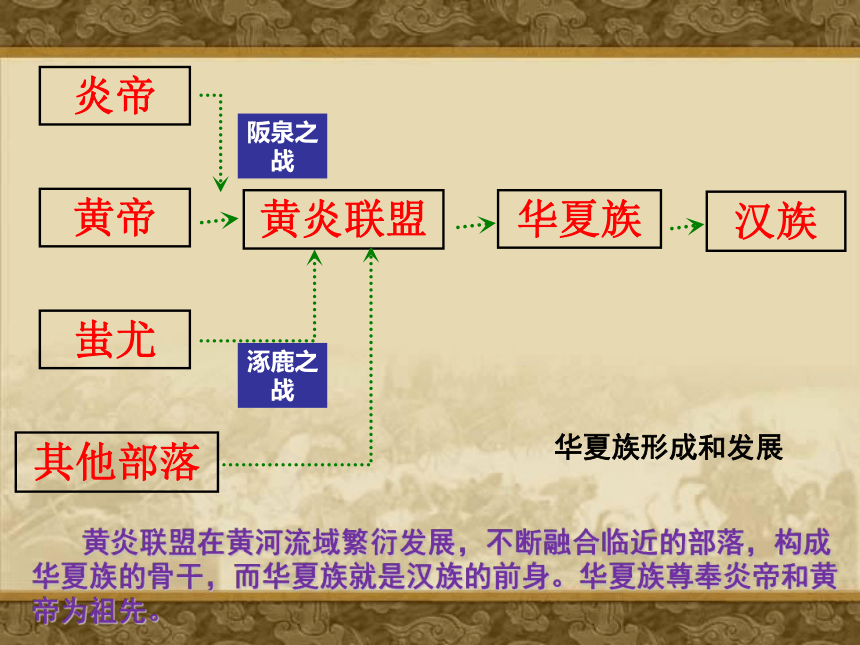 炎帝

阪泉之战

黄帝

黄炎联盟

华夏族

汉族

蚩尤

涿鹿之战

其他部落

华夏族形成和发展

黄炎联盟在黄河流域繁衍发展，不断融合临近的部落，构成华夏族的骨干，而华夏族就是汉族的前身。华夏族尊奉炎帝和黄帝为祖先。